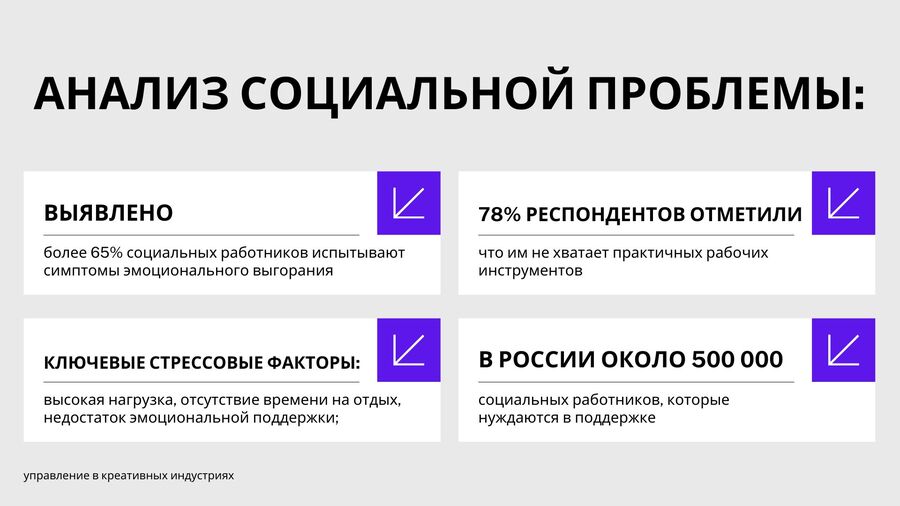 АНАЛИЗ СОЦИАЛЬНОЙ ПРОБЛЕМЫ:

ВЫЯВЛЕНО

более 65% социальных работников испытывают симптомы эмоционального выгорания

78% РЕСПОНДЕНТОВ ОТМЕТИЛИ

что им не хватает практичных рабочих инструментов

КЛЮЧЕВЫЕ СТРЕССОВЫЕ ФАКТОРЫ:

высокая нагрузка, отсутствие времени на отдых, недостаток эмоциональной поддержки;

В РОССИИ ОКОЛО 500 000

социальных работников, которые нуждаются в поддержке

управление в креативных индустриях